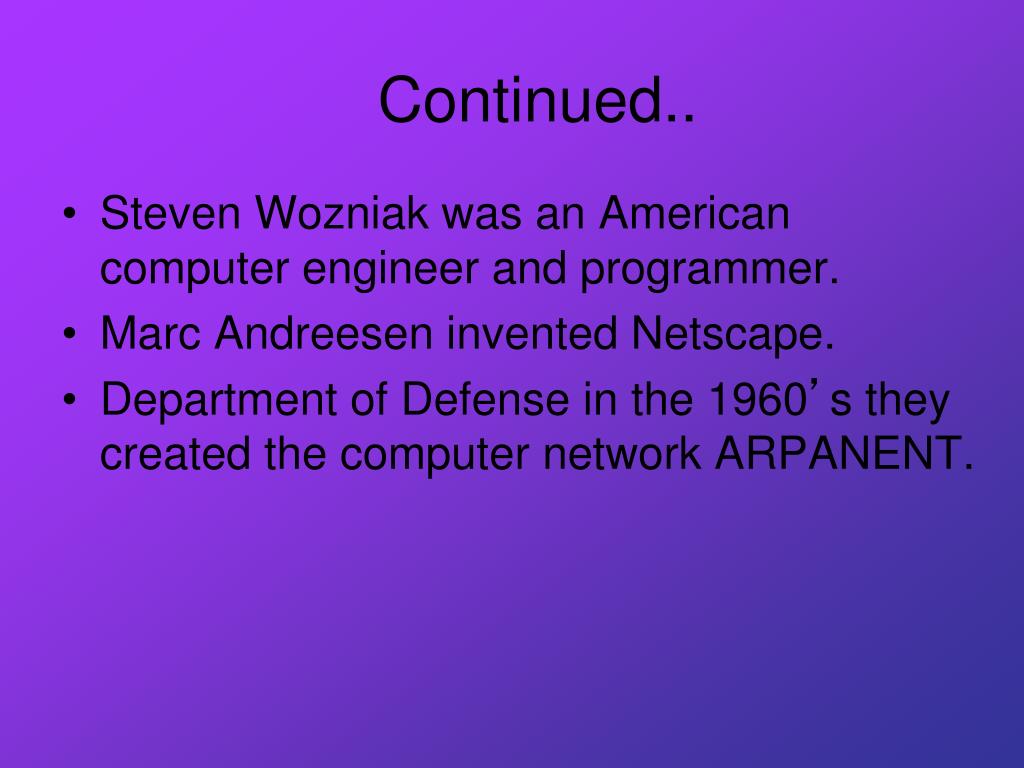 Continued..

• Steven Wozniak was an American computer engineer and programmer.
• Marc Andreesen invented Netscape.
• Department of Defense in the 1960’s they created the computer network ARPANENT.